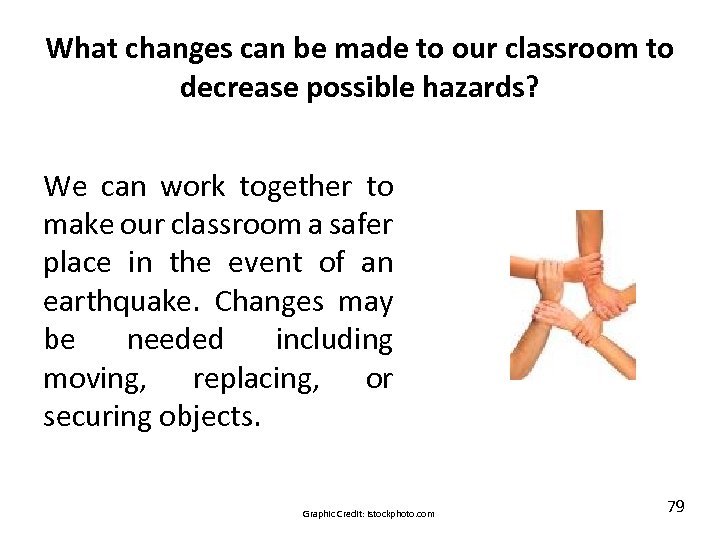 What changes can be made to our classroom to decrease possible hazards?

We can work together to make our classroom a safer place in the event of an earthquake. Changes may be needed including moving, replacing, or securing objects.

Graphic Credit: istockphoto.com

79